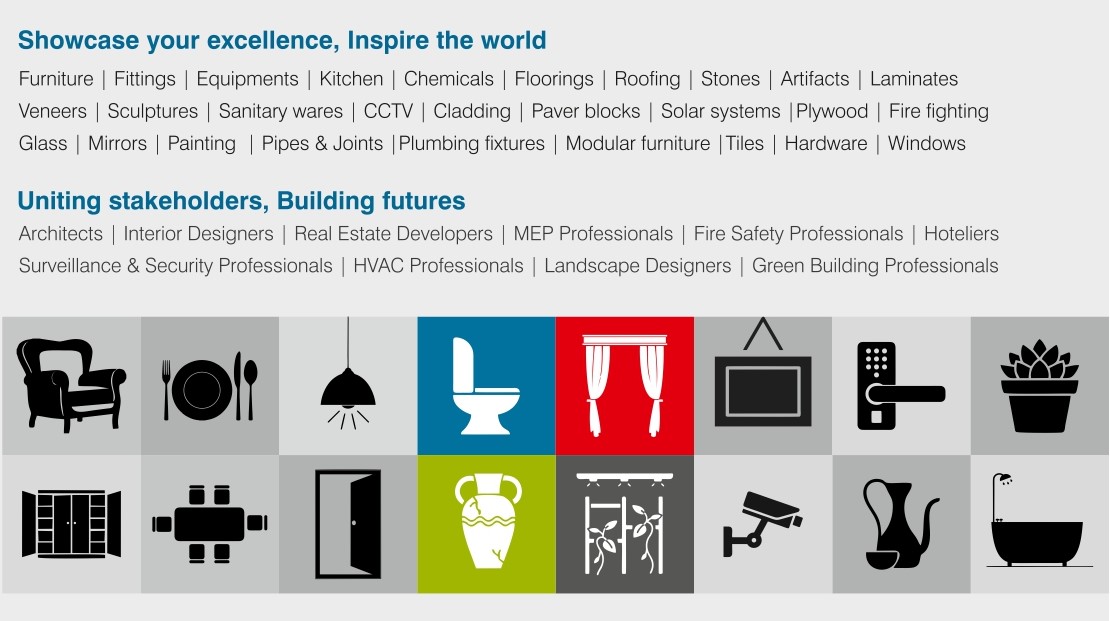 Showcase your excellence, Inspire the world

Furniture | Fittings | Equipments | Kitchen | Chemicals | Floorings | Roofing | Stones | Artifacts | Laminates Veneers | Sculptures | Sanitary wares | CCTV | Cladding | Paver blocks | Solar systems |Plywood | Fire fighting Glass | Mirrors | Painting | Pipes & Joints |Plumbing fixtures | Modular furniture |Tiles | Hardware | Windows

Uniting stakeholders, Building futures

Architects | Interior Designers | Real Estate Developers | MEP Professionals | Fire Safety Professionals | Hoteliers Surveillance & Security Professionals | HVAC Professionals | Landscape Designers | Green Building Professionals